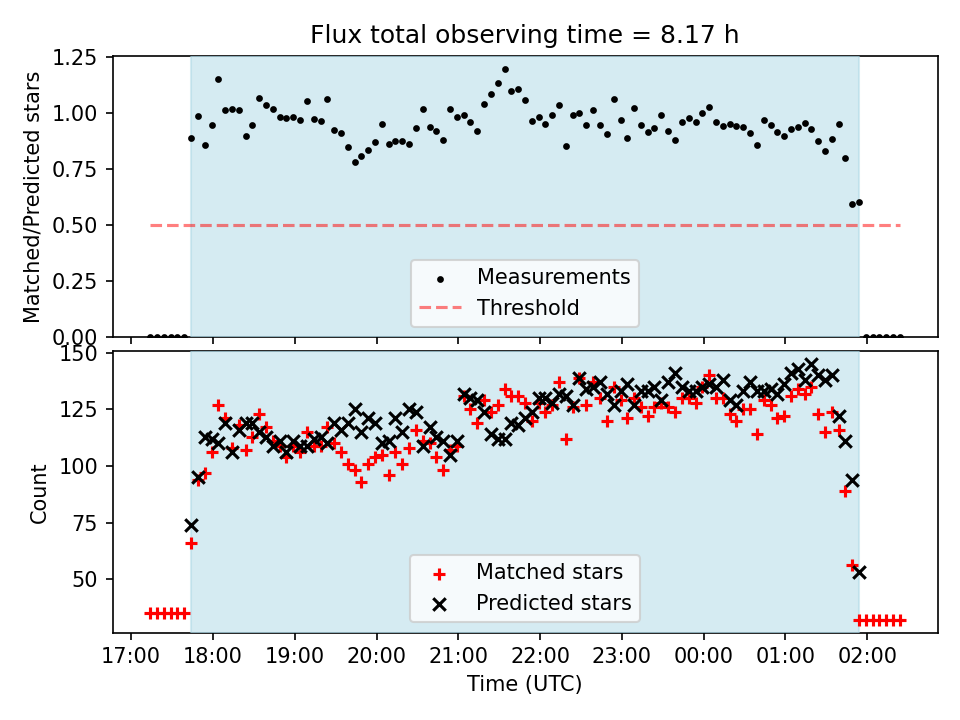 Flux total observing time = 8.17 h

Matched/Predicted stars

1.25
1.00
0.75
0.50
0.25
0.00

Measurements
Threshold

Count

150
125
100
75
50

Matched stars
Predicted stars

17:00 18:00 19:00 20:00 21:00 22:00 23:00 00:00 01:00 02:00

Time (UTC)